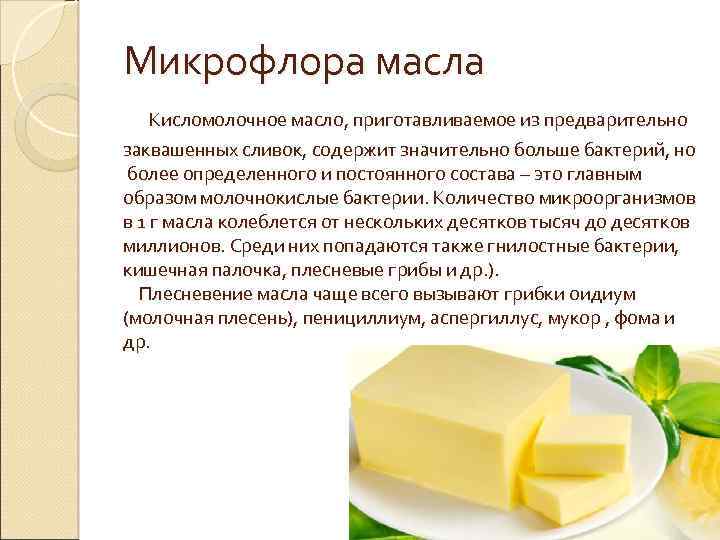 Микрофлора масла

Кисломолочное масло, приготавливаемое из предварительно заквашенных сливок, содержит значительно больше бактерий, но более определенного и постоянного состава – это главным образом молочнокислые бактерии. Количество микроорганизмов в 1 г масла колеблется от нескольких десятков тысяч до десятков миллионов. Среди них попадаются также гнилостные бактерии, кишечная палочка, плесневые грибы и др.).

Плесневение масла чаще всего вызывают грибки оидиум (молочная плесень), пенициллиум, аспергиллус, мукор , фома и др.